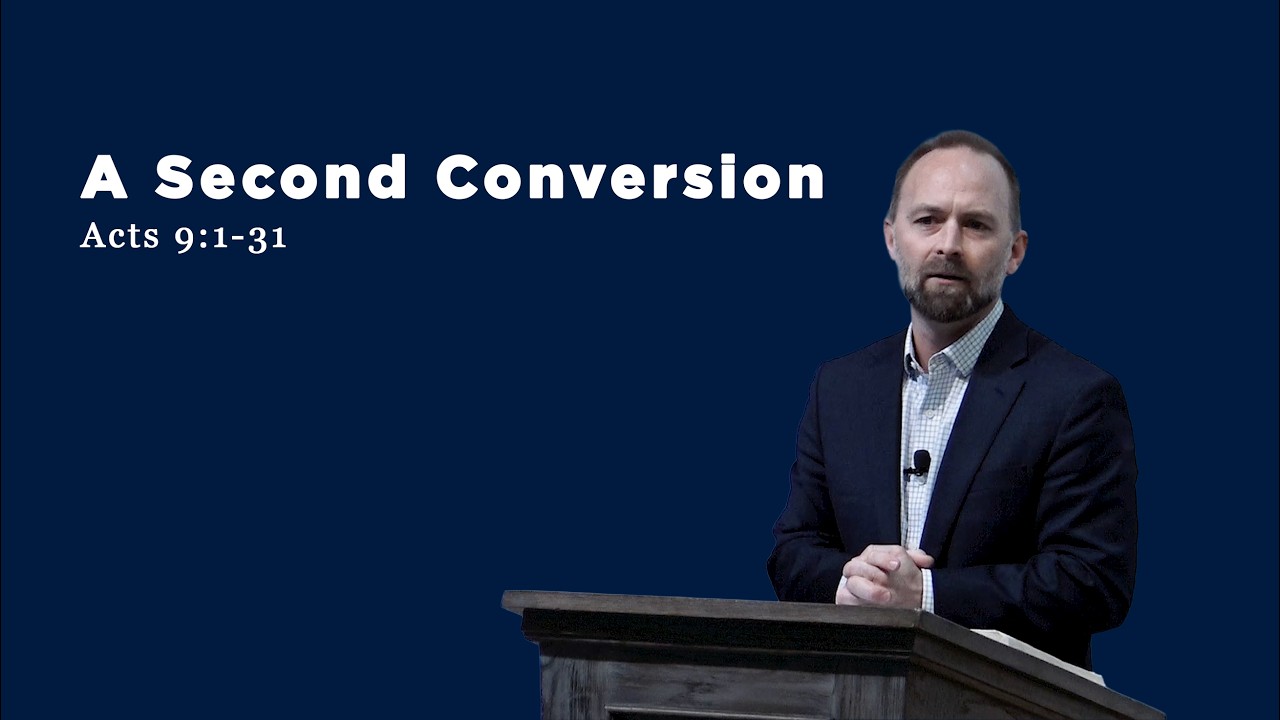 A Second Conversion
Acts 9:1-31